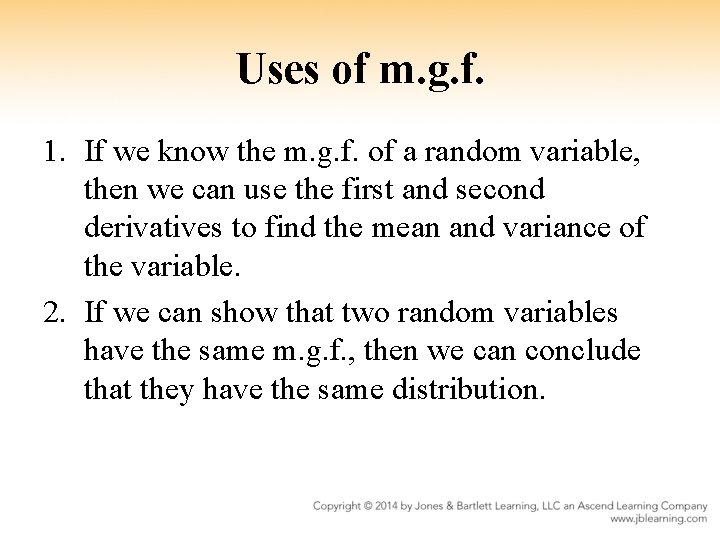 Uses of m.g.f.

1. If we know the m.g.f. of a random variable, then we can use the first and second derivatives to find the mean and variance of the variable.

2. If we can show that two random variables have the same m.g.f., then we can conclude that they have the same distribution.

Copyright © 2014 by Jones & Bartlett Learning, LLC an Ascend Learning Company
www.jblearning.com